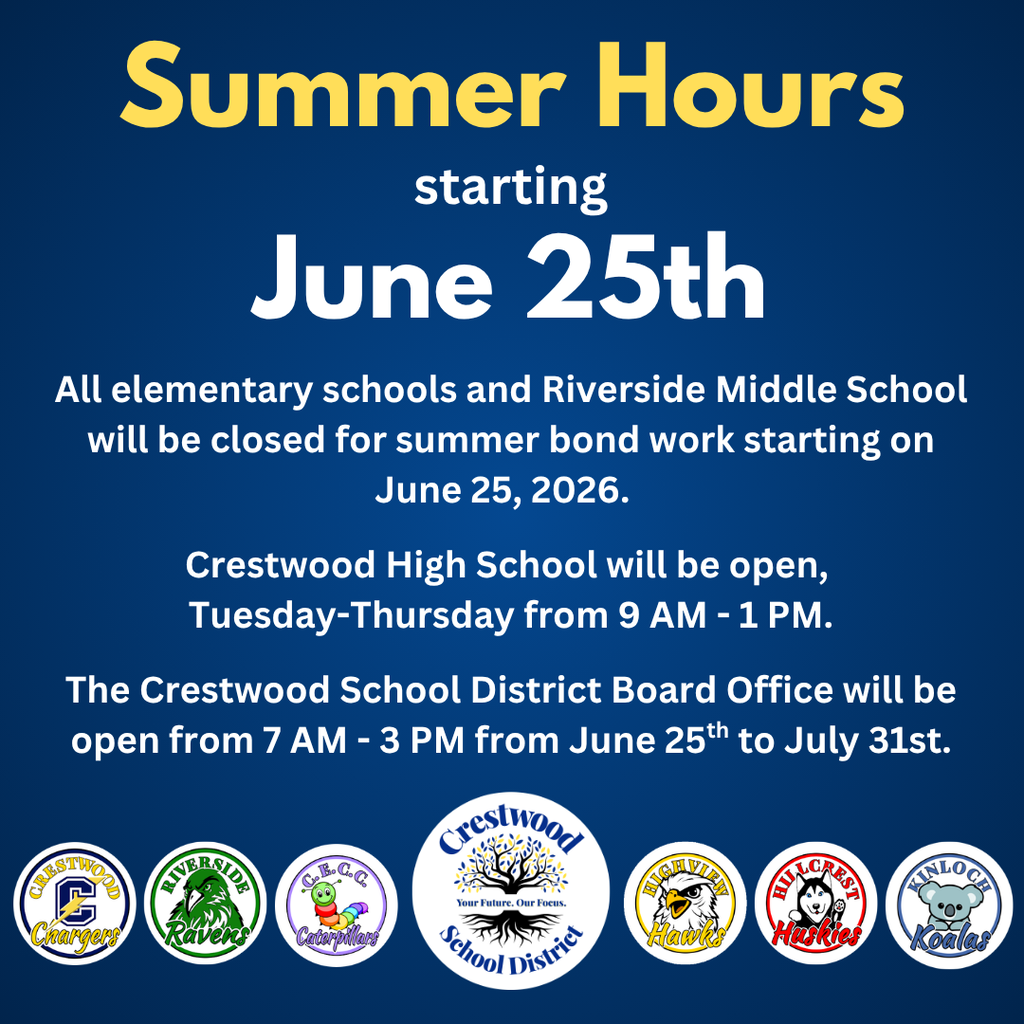 Summer Hours

starting

June 25th

All elementary schools and Riverside Middle School will be closed for summer bond work starting on June 25, 2026.

Crestwood High School will be open, Tuesday-Thursday from 9 AM - 1 PM.

The Crestwood School District Board Office will be open from 7 AM - 3 PM from June 25$^{th}$ to July 31st.

CRESTWOOD C Chargers

RIVERSIDE Ravens

C.E.C.C. Caterpillars

Crestwood Your Future. Our Focus. School District

HIGHVIEW Hawks

HILLCREST Huskies

KINLOCH Koalas